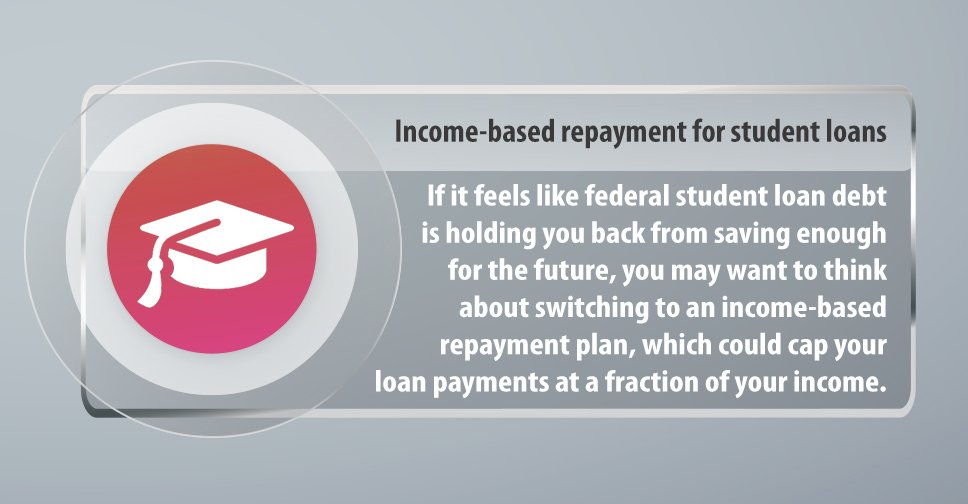 Income-based repayment for student loans

If it feels like federal student loan debt is holding you back from saving enough for the future, you may want to think about switching to an income-based repayment plan, which could cap your loan payments at a fraction of your income.